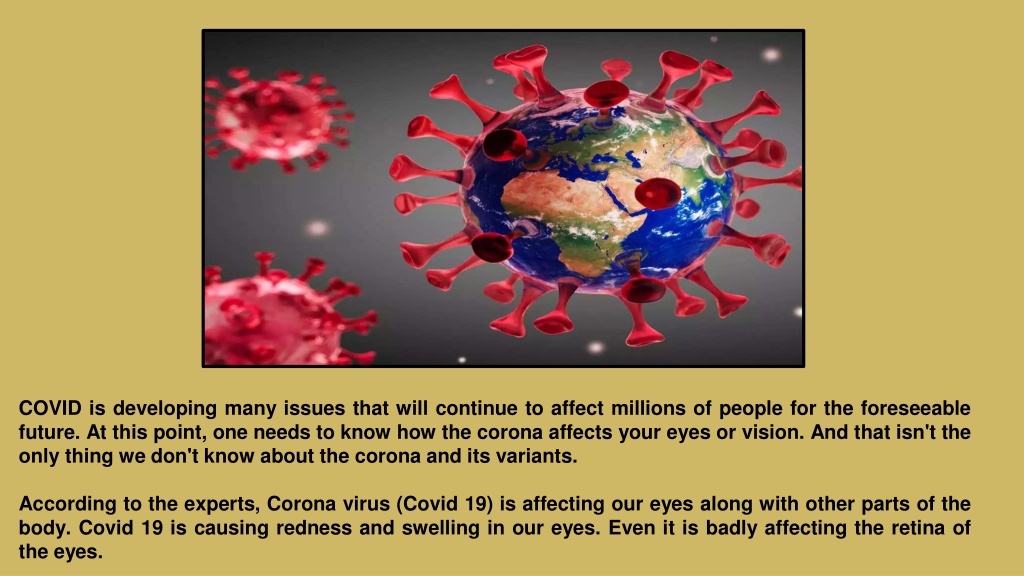 COVID is developing many issues that will continue to affect millions of people for the foreseeable future. At this point, one needs to know how the corona affects your eyes or vision. And that isn't the only thing we don't know about the corona and its variants.

According to the experts, Corona virus (Covid 19) is affecting our eyes along with other parts of the body. Covid 19 is causing redness and swelling in our eyes. Even it is badly affecting the retina of the eyes.